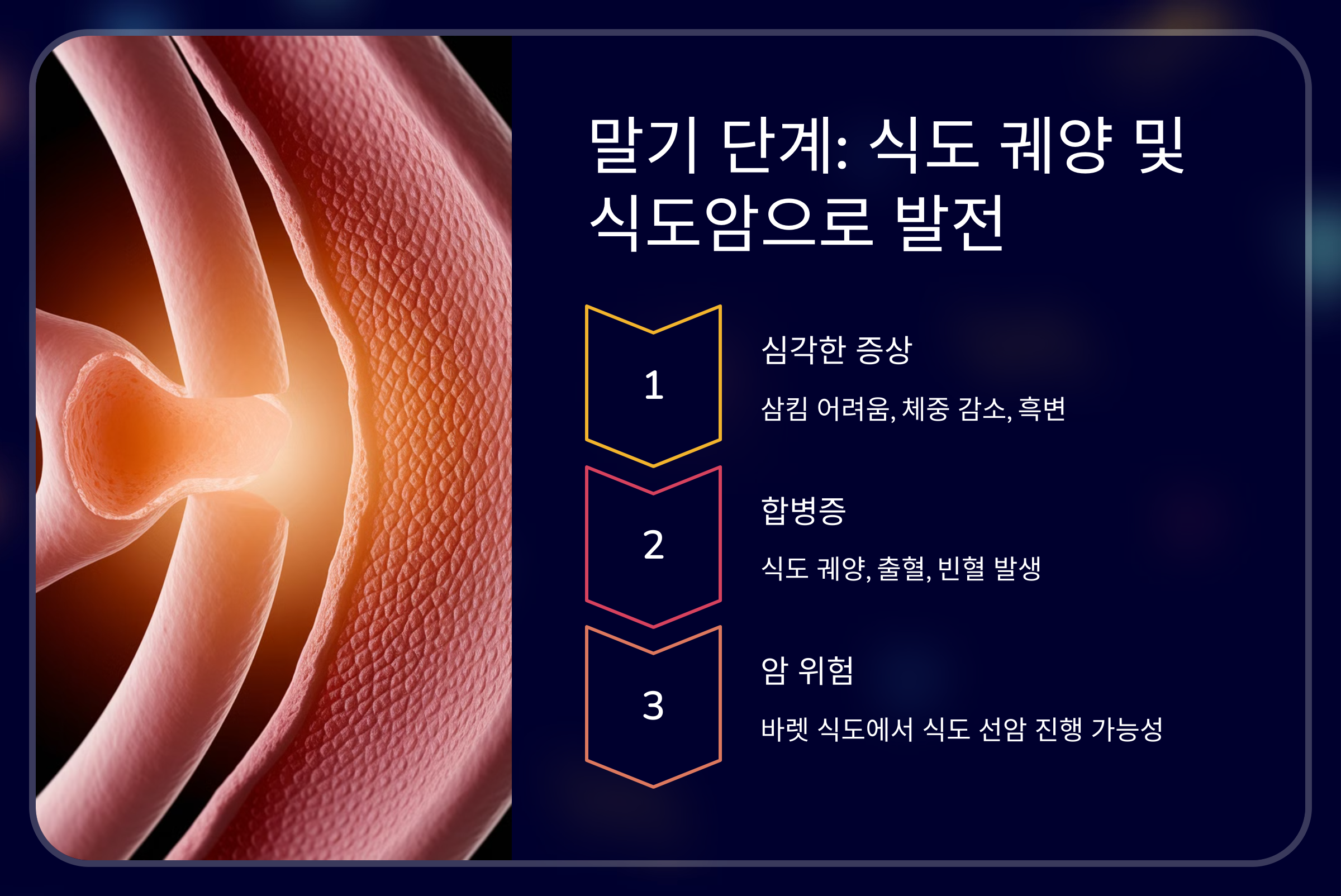 말기 단계: 식도 궤양 및 식도암으로 발전

1

심각한 증상

삼킴 어려움, 체중 감소, 흑변

2

합병증

식도 궤양, 출혈, 빈혈 발생

3

암 위험

바렛 식도에서 식도 선암 진행 가능성